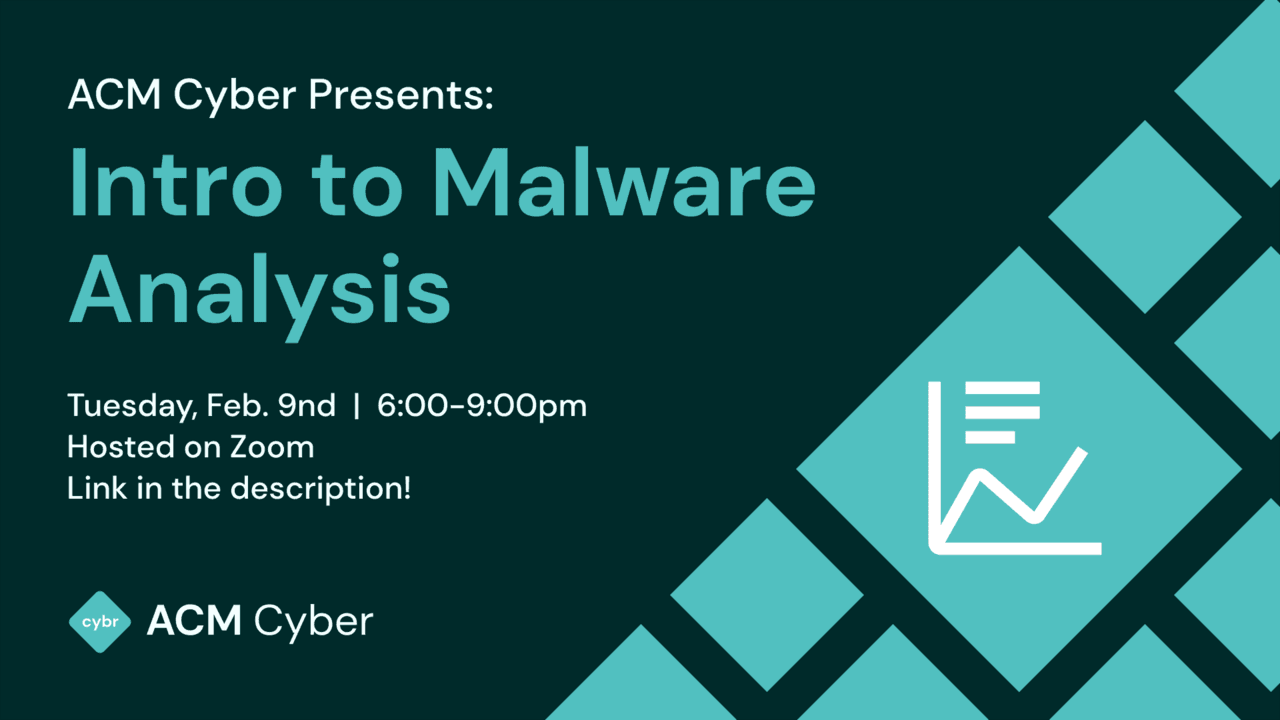 ACM Cyber Presents:

Intro to Malware Analysis

Tuesday, Feb. 9nd | 6:00-9:00pm
Hosted on Zoom
Link in the description!

cybr ACM Cyber